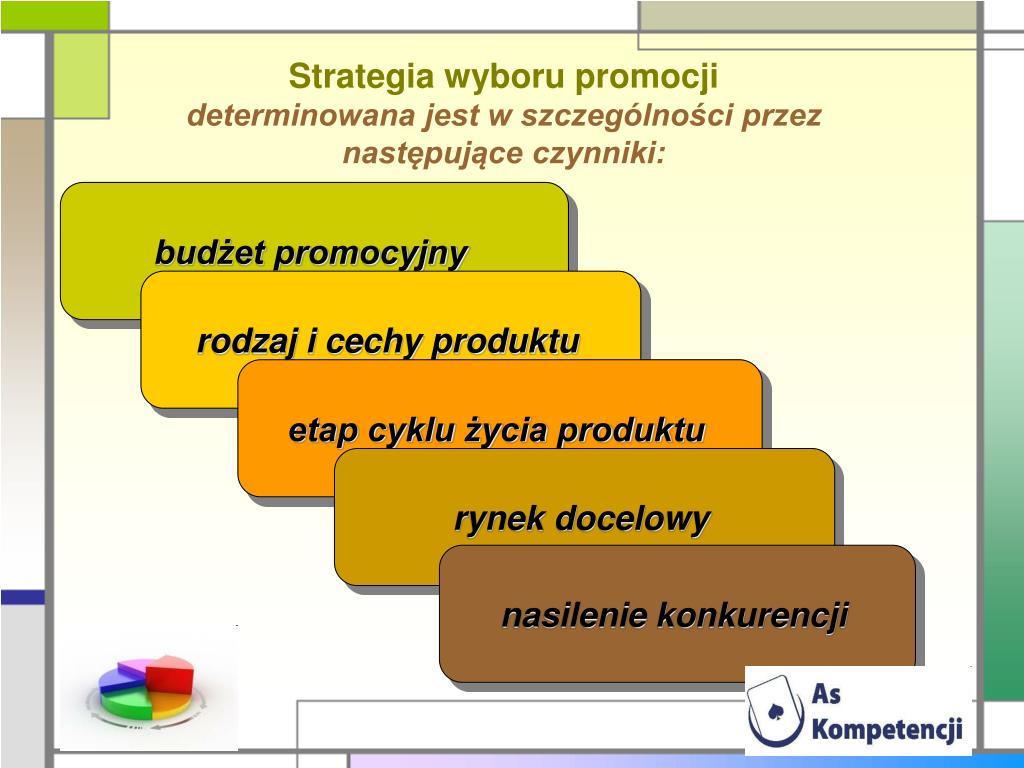 Strategia wyboru promocji
determinowana jest w szczególności przez następujące czynniki:

budżet promocyjny

rodzaj i cechy produktu

etap cyklu życia produktu

rynek docelowy

nasilenie konkurencji

As
Kompetencji